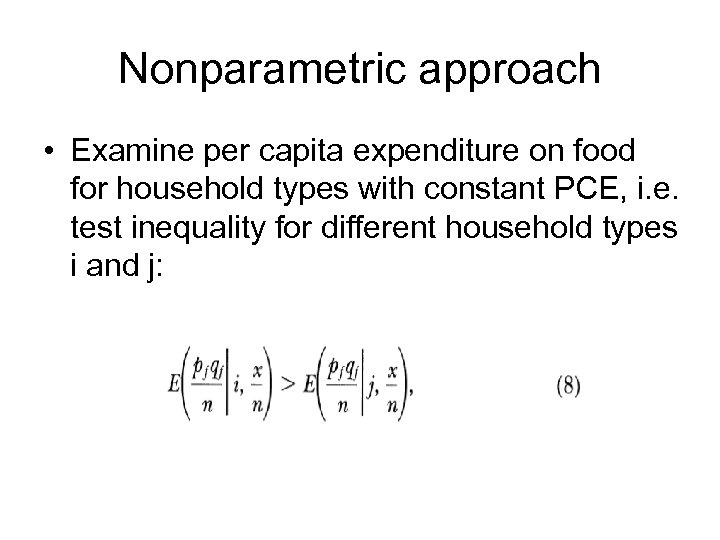 Nonparametric approach

• Examine per capita expenditure on food for household types with constant PCE, i.e. test inequality for different household types i and j:

$E\left(\frac{p_f q_f}{n}\middle| i, \frac{x}{n}\right) > E\left(\frac{p_f q_f}{n}\middle| j, \frac{x}{n}\right),$ (8)